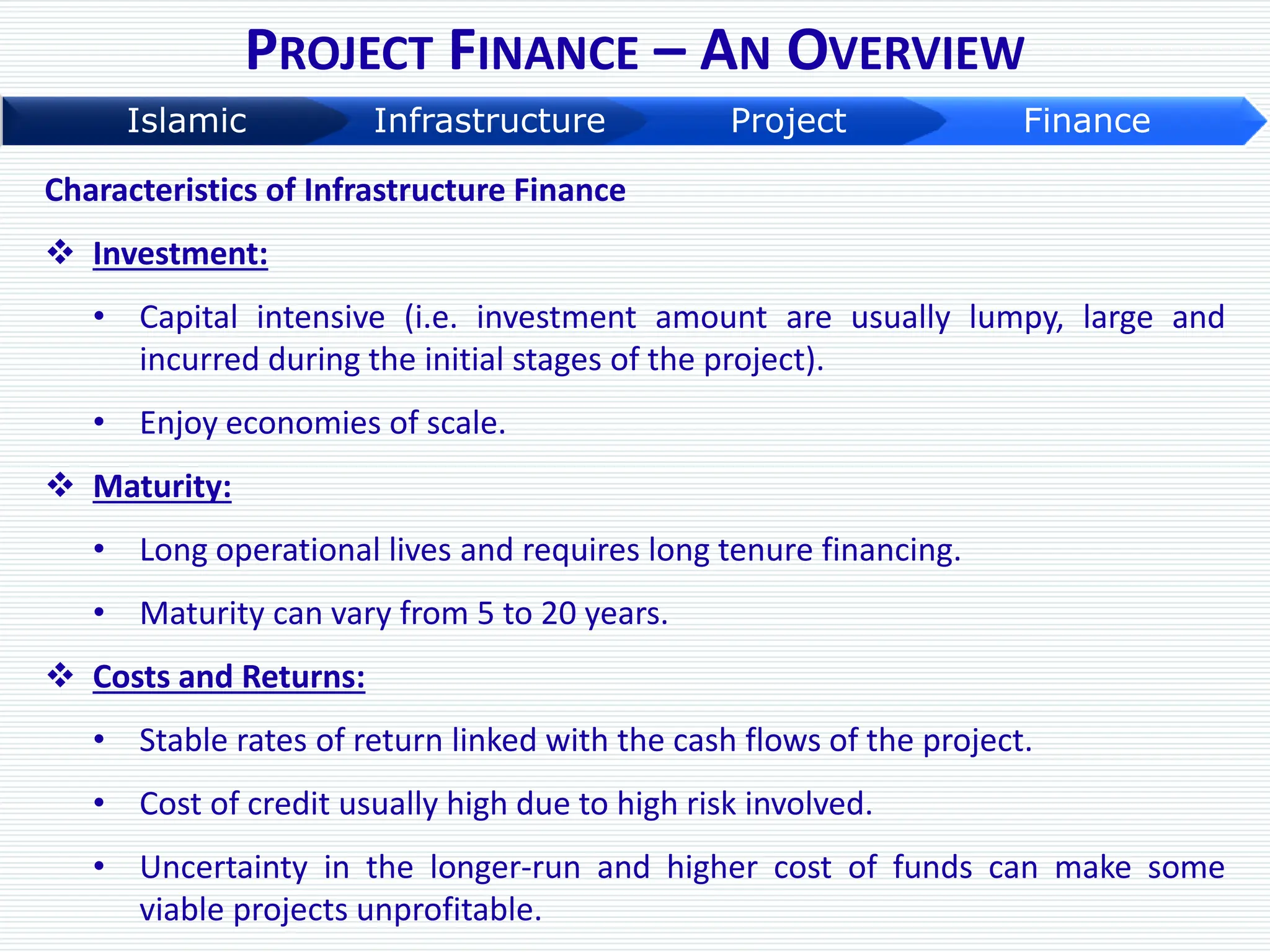 PROJECT FINANCE – AN OVERVIEW

Islamic Infrastructure Project Finance

Characteristics of Infrastructure Finance

❖ Investment:

• Capital intensive (i.e. investment amount are usually lumpy, large and incurred during the initial stages of the project).

• Enjoy economies of scale.

❖ Maturity:

• Long operational lives and requires long tenure financing.

• Maturity can vary from 5 to 20 years.

❖ Costs and Returns:

• Stable rates of return linked with the cash flows of the project.

• Cost of credit usually high due to high risk involved.

• Uncertainty in the longer-run and higher cost of funds can make some viable projects unprofitable.